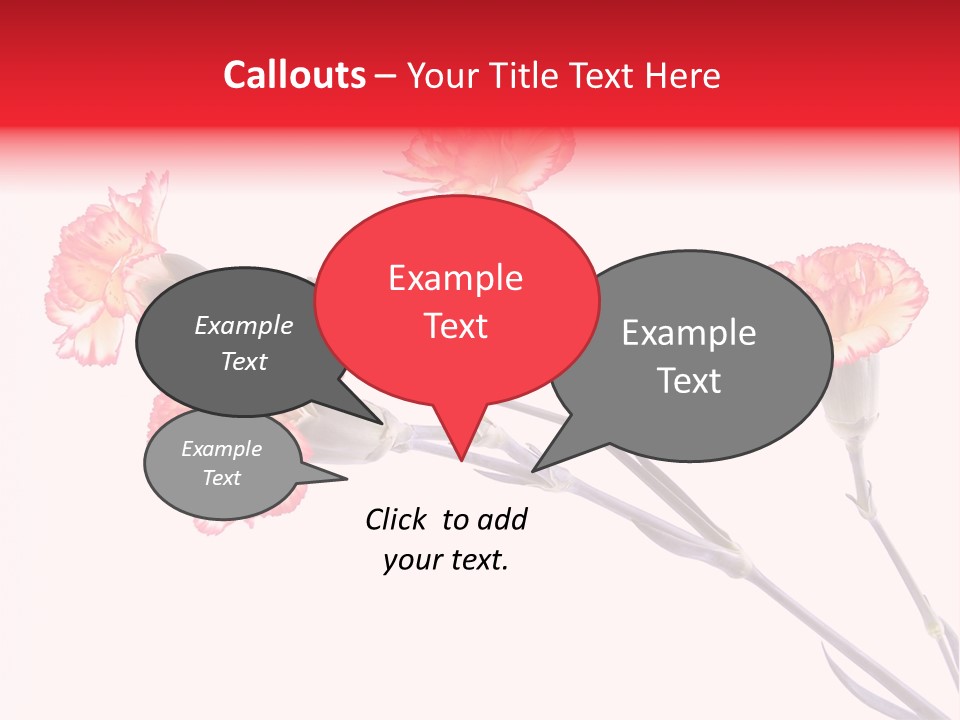 Callouts – Your Title Text Here

Example Text

Example Text

Example Text

Example Text

Click to add your text.